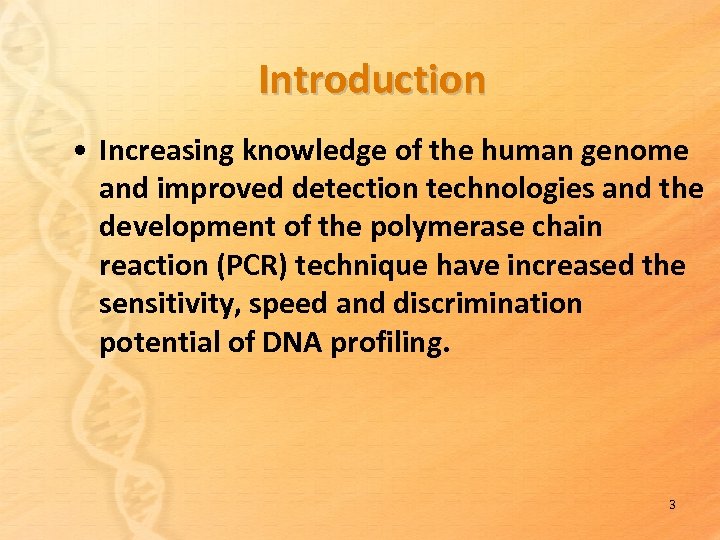 Introduction

• Increasing knowledge of the human genome and improved detection technologies and the development of the polymerase chain reaction (PCR) technique have increased the sensitivity, speed and discrimination potential of DNA profiling.

3